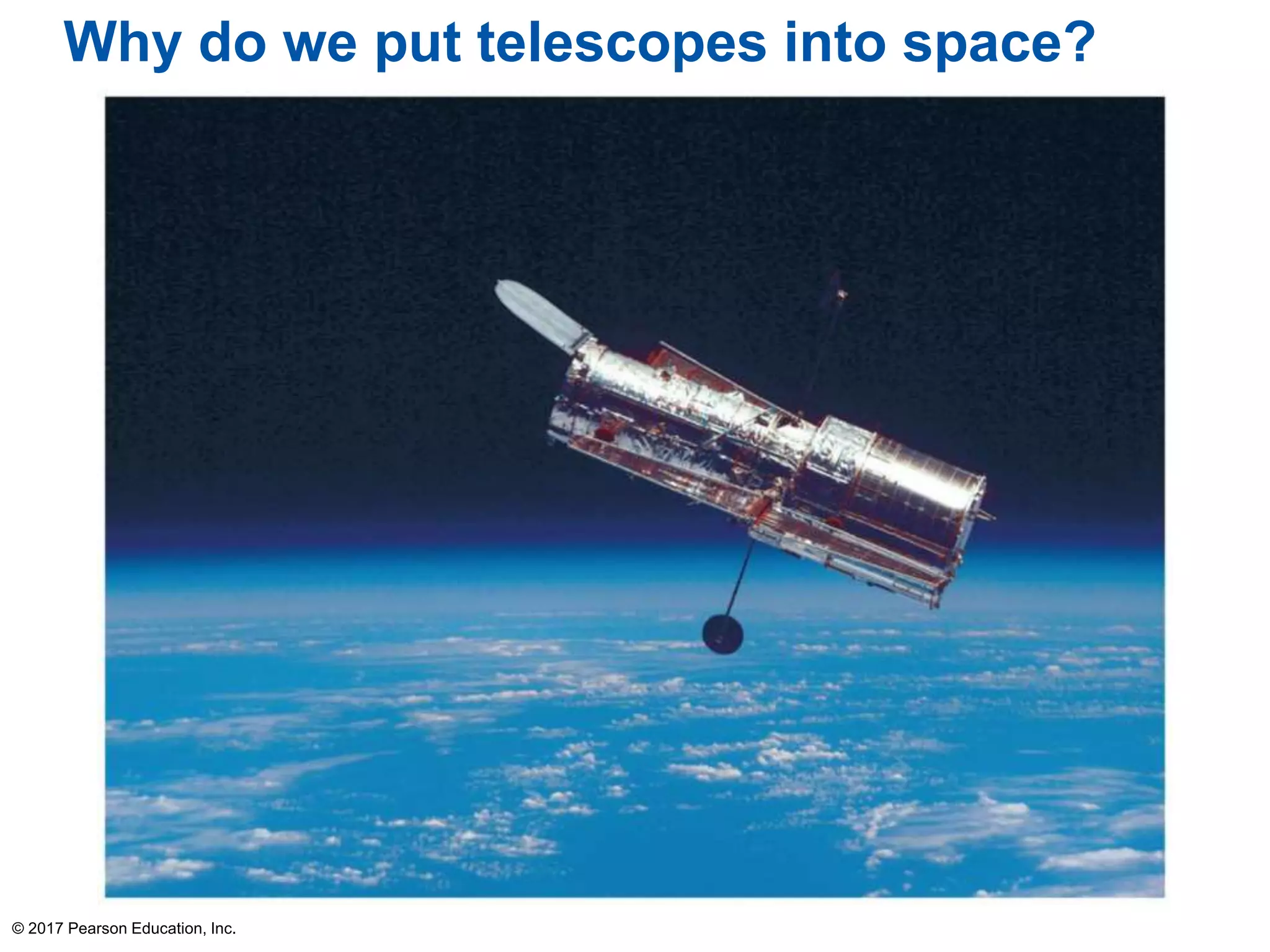 Why do we put telescopes into space?

© 2017 Pearson Education, Inc.